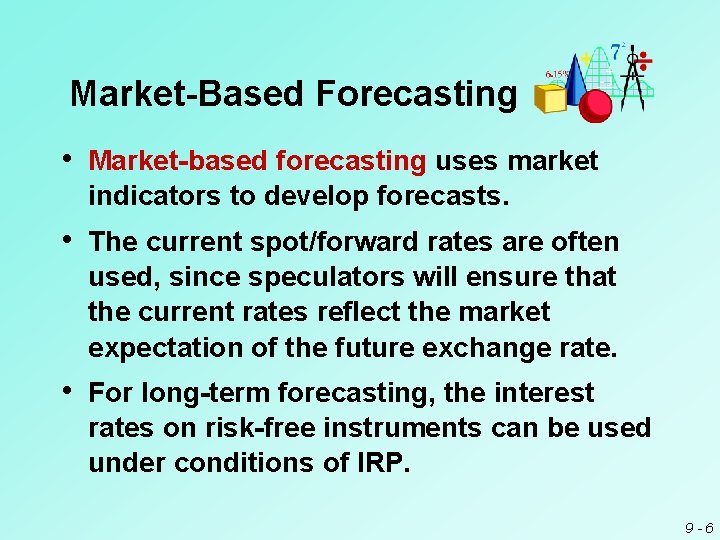 Market-Based Forecasting

6.15%

$7^2$

• Market-based forecasting uses market indicators to develop forecasts.

• The current spot/forward rates are often used, since speculators will ensure that the current rates reflect the market expectation of the future exchange rate.

• For long-term forecasting, the interest rates on risk-free instruments can be used under conditions of IRP.

9 - 6